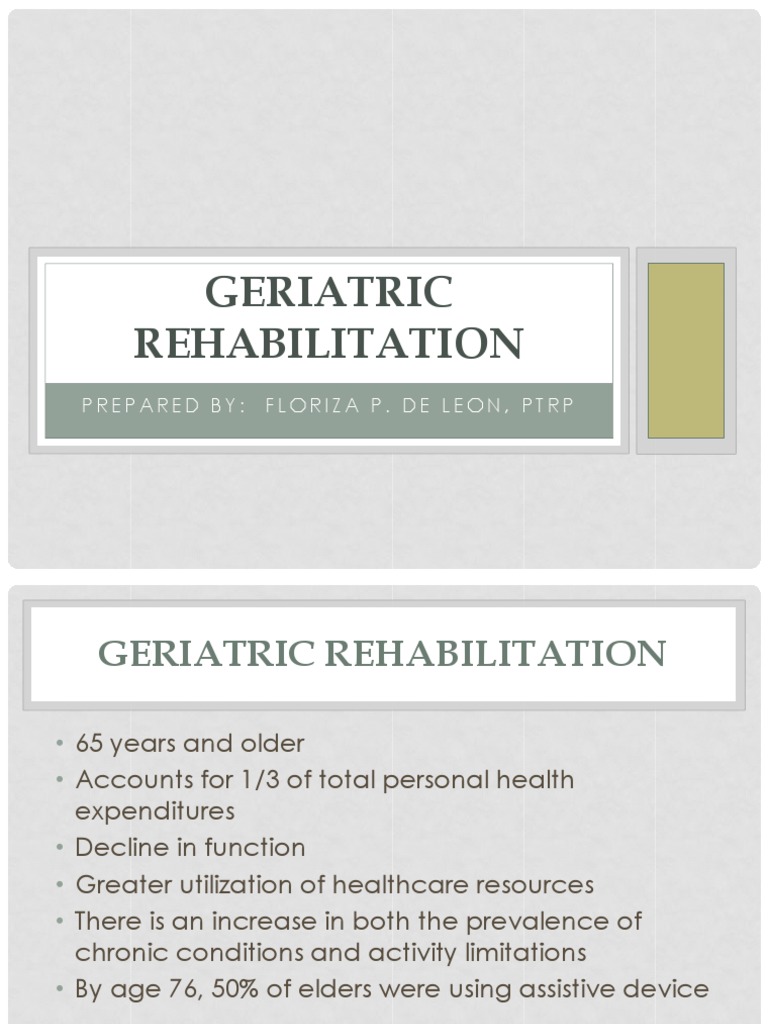 GERIATRIC REHABILITATION

PREPARED BY: FLORIZA P. DE LEON, PTRP

GERIATRIC REHABILITATION

• 65 years and older
• Accounts for 1/3 of total personal health expenditures
• Decline in function
• Greater utilization of healthcare resources
• There is an increase in both the prevalence of chronic conditions and activity limitations
• By age 76, 50% of elders were using assistive device